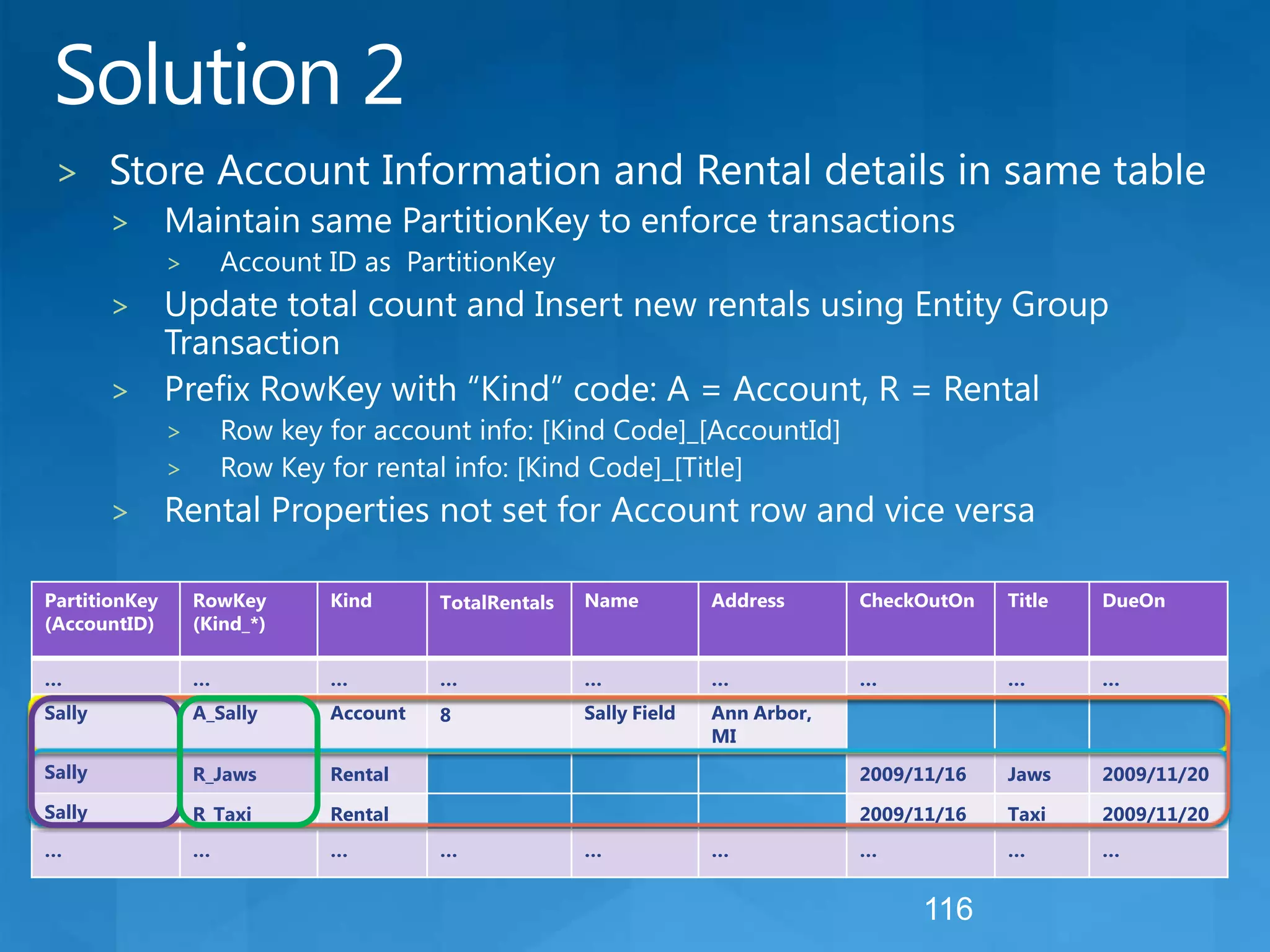 Solution 2

> Store Account Information and Rental details in same table
> Maintain same PartitionKey to enforce transactions
> Account ID as PartitionKey
> Update total count and Insert new rentals using Entity Group Transaction
> Prefix RowKey with “Kind” code: A = Account, R = Rental
> Row key for account info: [Kind Code]_[AccountId]
> Row Key for rental info: [Kind Code]_[Title]
> Rental Properties not set for Account row and vice versa

| PartitionKey (AccountID) | RowKey (Kind_*) | Kind | TotalRentals | Name | Address | CheckOutOn | Title | DueOn |
|---|---|---|---|---|---|---|---|---|
| … | … | … | … | … | … | … | … | … |
| Sally | A_Sally | Account | 8 | Sally Field | Ann Arbor, MI | | | |
| Sally | R_Jaws | Rental | | | | 2009/11/16 | Jaws | 2009/11/20 |
| Sally | R_Taxi | Rental | | | | 2009/11/16 | Taxi | 2009/11/20 |
| … | … | … | … | … | … | … | … | … |

116